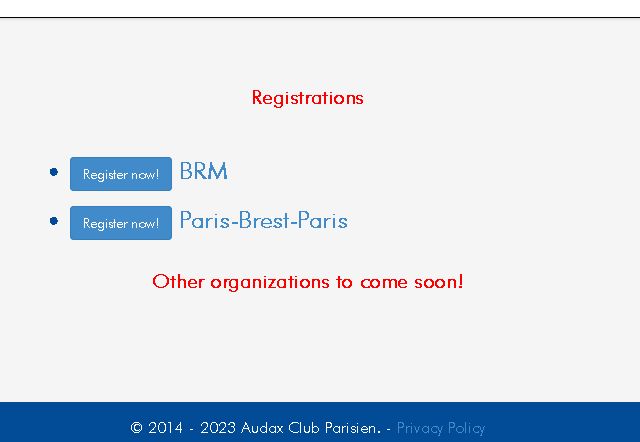 Registrations

- Register now! BRM
- Register now! Paris-Brest-Paris

Other organizations to come soon!

© 2014 - 2023 Audax Club Parisien. - Privacy Policy